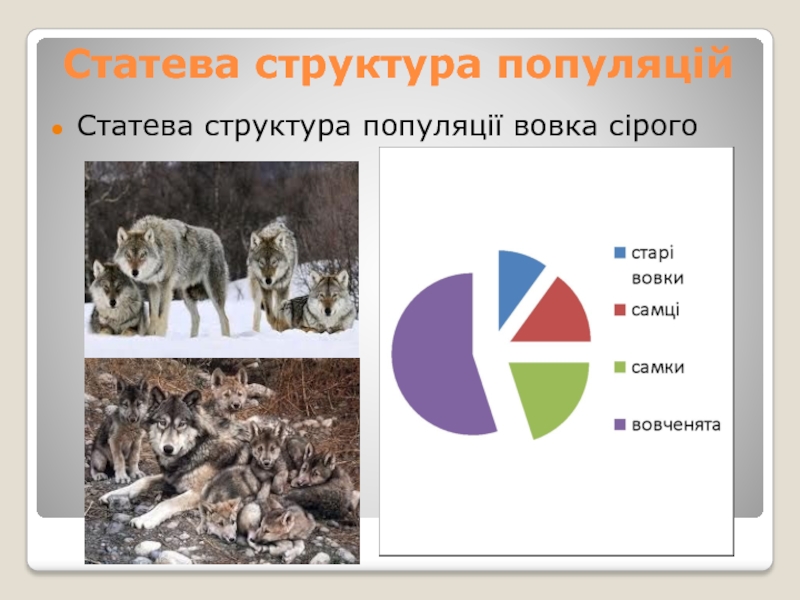 Статева структура популяцій

Статева структура популяції вовка сірого

старі вовки
самці
самки
вовченята